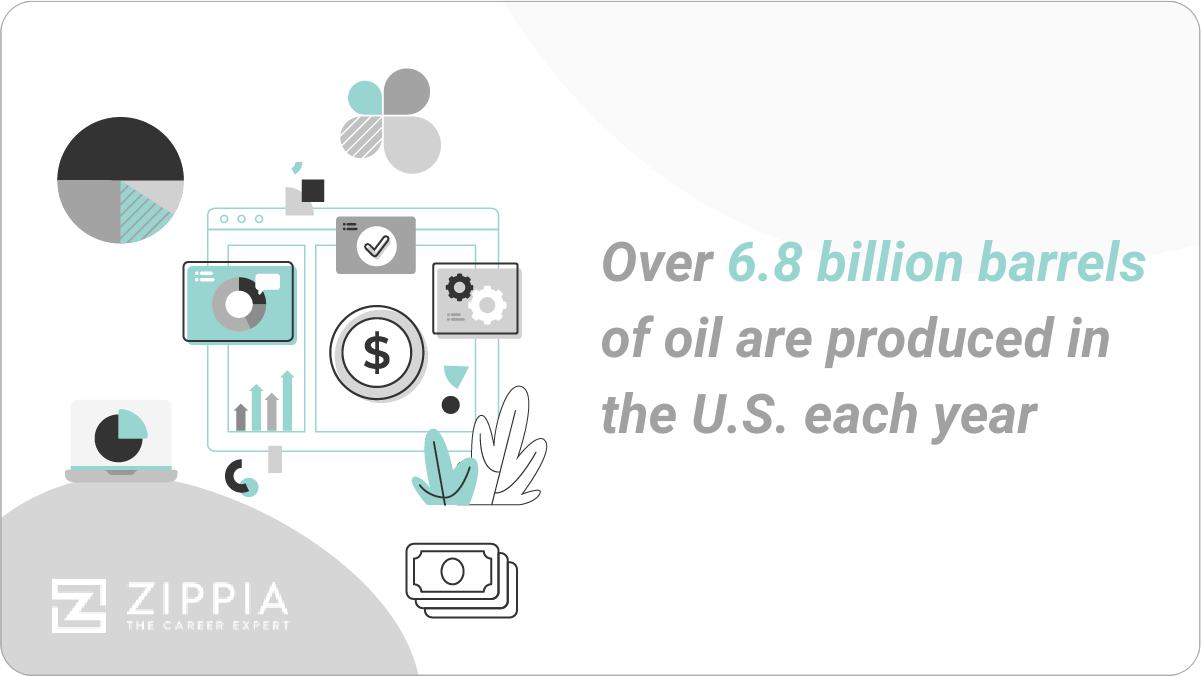 $

Over 6.8 billion barrels of oil are produced in the U.S. each year

ZIPPIA
THE CAREER EXPERT